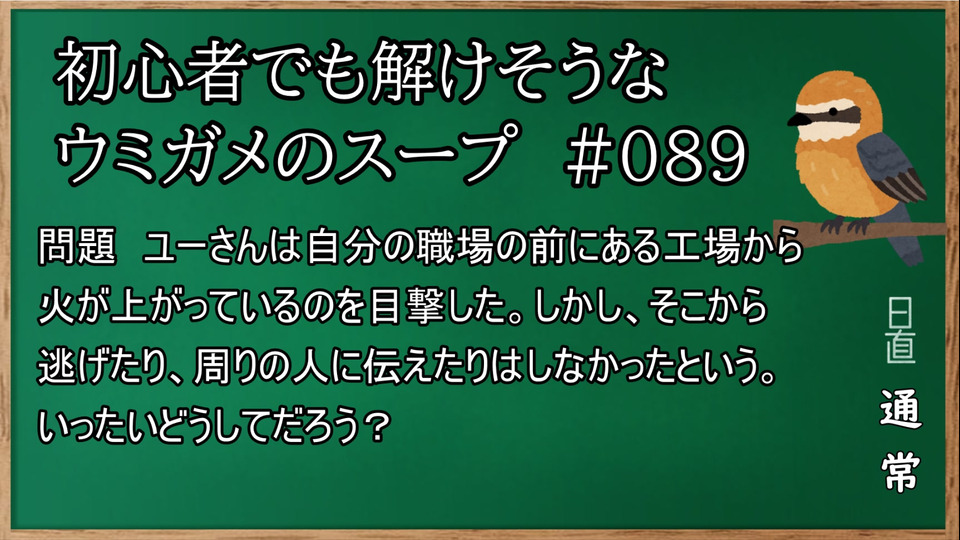 初心者でも解けそうな
ウミガメのスープ　#089

問題　ユーさんは自分の職場の前にある工場から火が上がっているのを目撃した。しかし、そこから逃げたり、周りの人に伝えたりはしなかったという。いったいどうしてだろう？

日直
通常